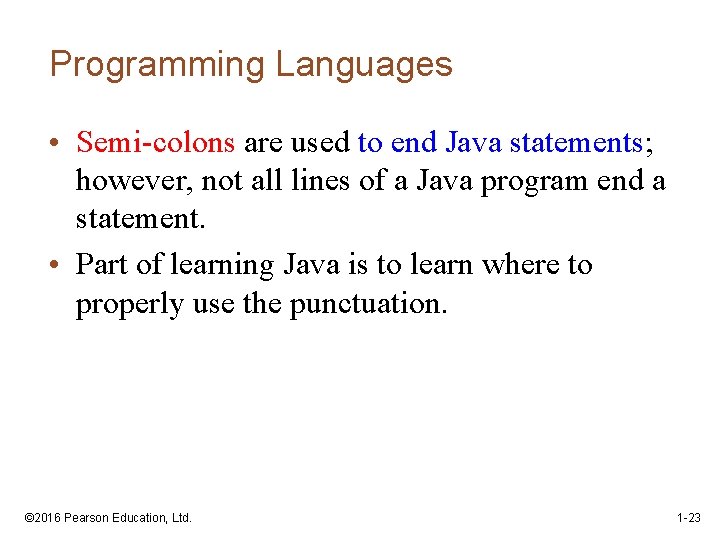 Programming Languages

• Semi-colons are used to end Java statements; however, not all lines of a Java program end a statement.

• Part of learning Java is to learn where to properly use the punctuation.

©2016 Pearson Education, Ltd.

1-23